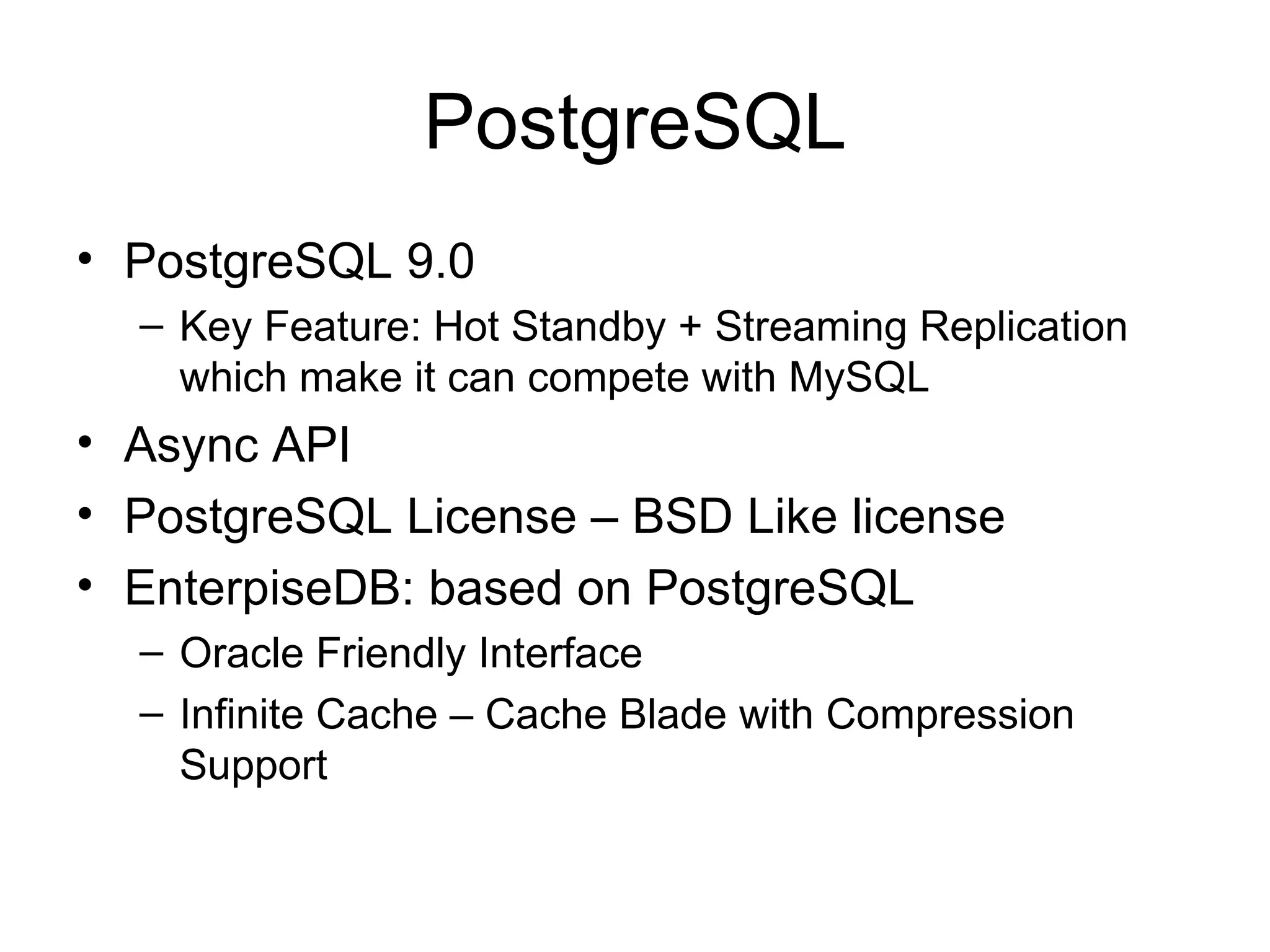 PostgreSQL

• PostgreSQL 9.0
  – Key Feature: Hot Standby + Streaming Replication which make it can compete with MySQL
• Async API
• PostgreSQL License – BSD Like license
• EnterpiseDB: based on PostgreSQL
  – Oracle Friendly Interface
  – Infinite Cache – Cache Blade with Compression Support